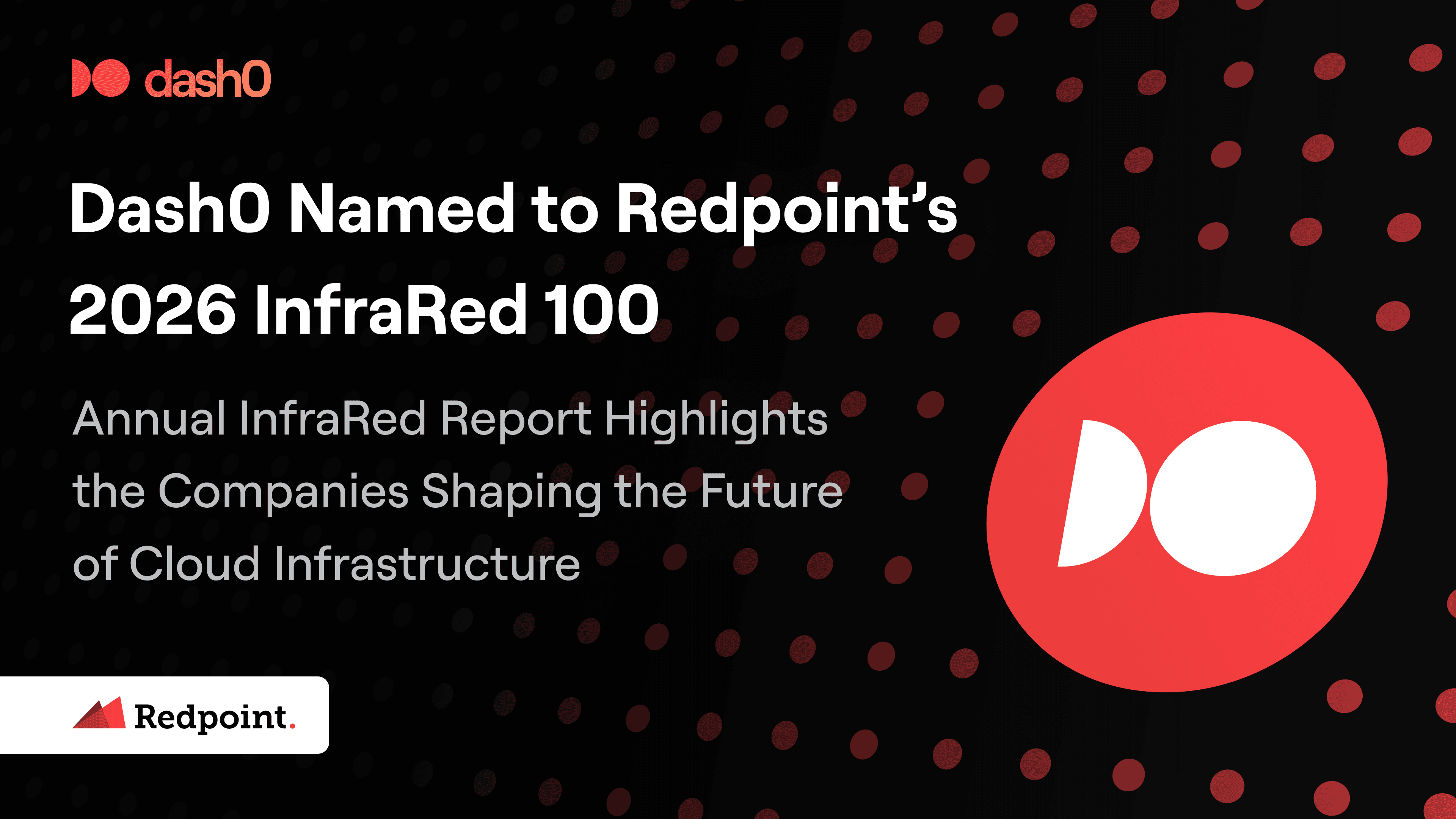 dash0

Dash0 Named to Redpoint's 2026 InfraRed 100

Annual InfraRed Report Highlights the Companies Shaping the Future of Cloud Infrastructure

Redpoint.